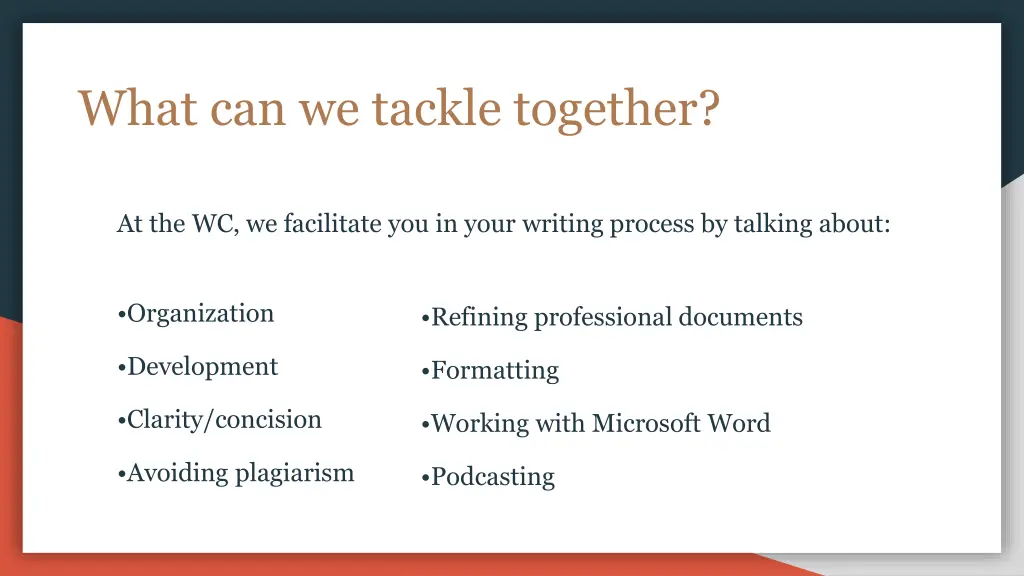 What can we tackle together?

At the WC, we facilitate you in your writing process by talking about:

•Organization

•Development

•Clarity/concision

•Avoiding plagiarism

•Refining professional documents

•Formatting

•Working with Microsoft Word

•Podcasting